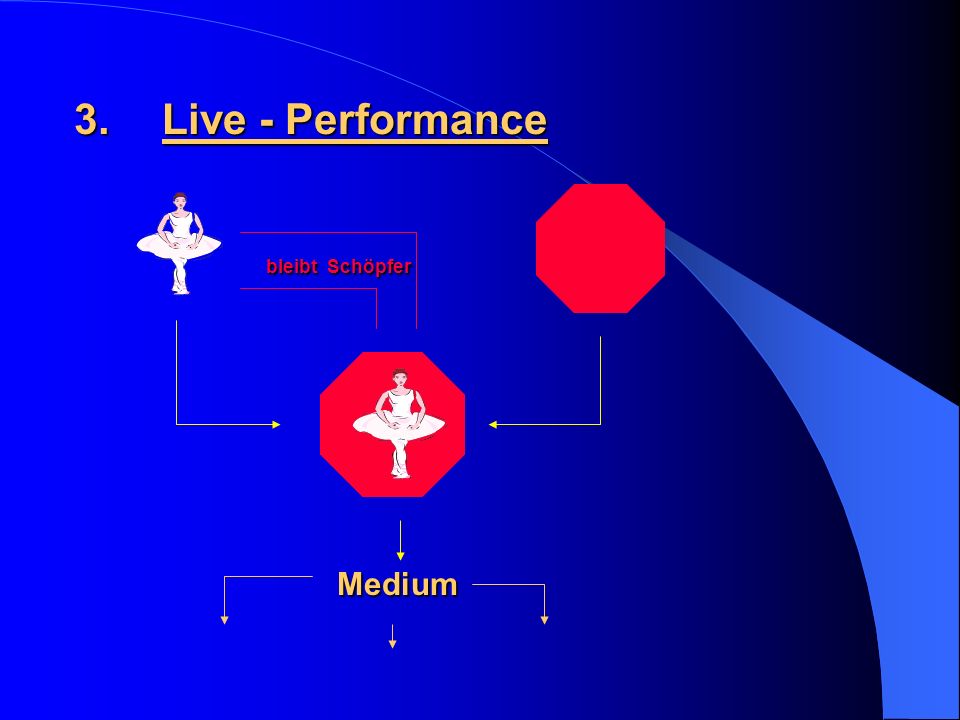 3. Live - Performance

bleibt Schöpfer

Medium